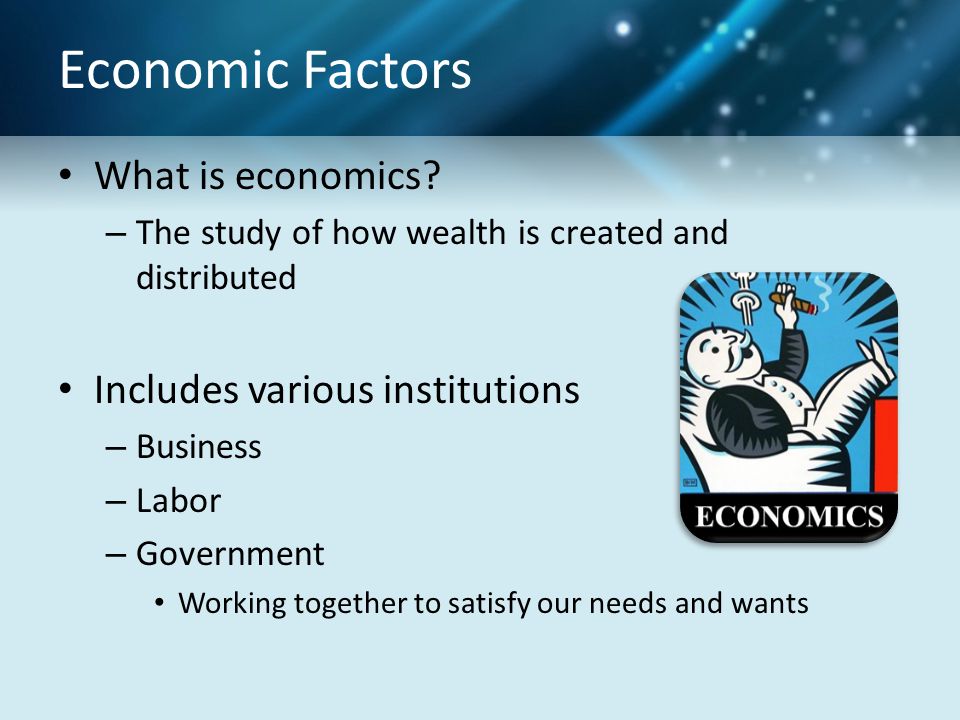 Economic Factors

• What is economics?
– The study of how wealth is created and distributed

• Includes various institutions
– Business
– Labor
– Government
• Working together to satisfy our needs and wants

ECONOMICS